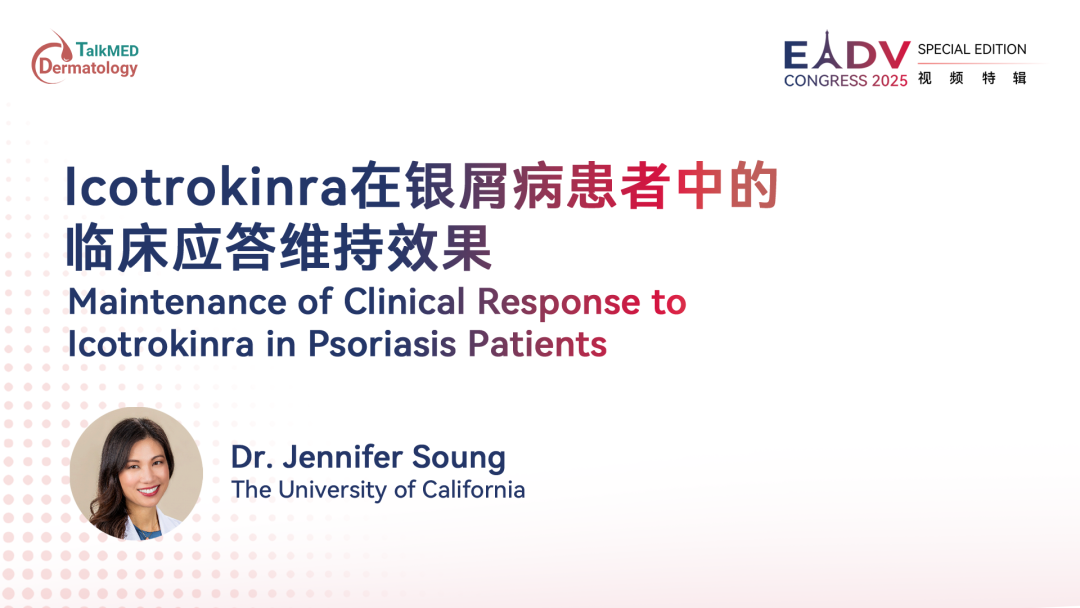 TalkMED Dermatology

EADV CONGRESS 2025

SPECIAL EDITION
视 频 特 辑

Icotrokinra在银屑病患者中的临床应答维持效果

Maintenance of Clinical Response to Icotrokinra in Psoriasis Patients

Dr. Jennifer Soung
The University of California